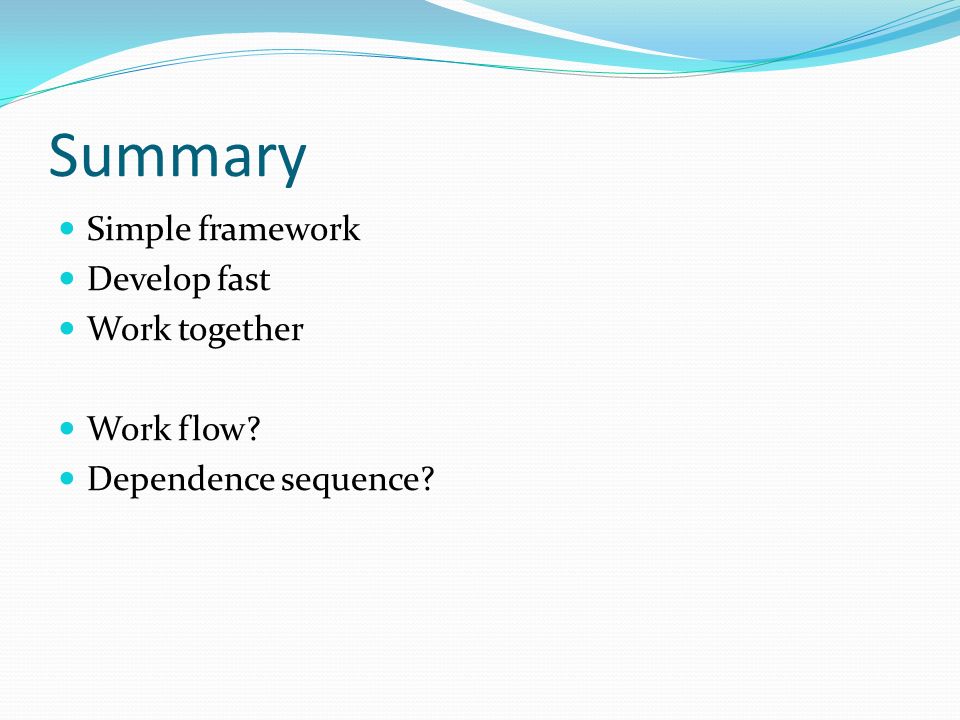 Summary

- Simple framework
- Develop fast
- Work together

- Work flow?
- Dependence sequence?